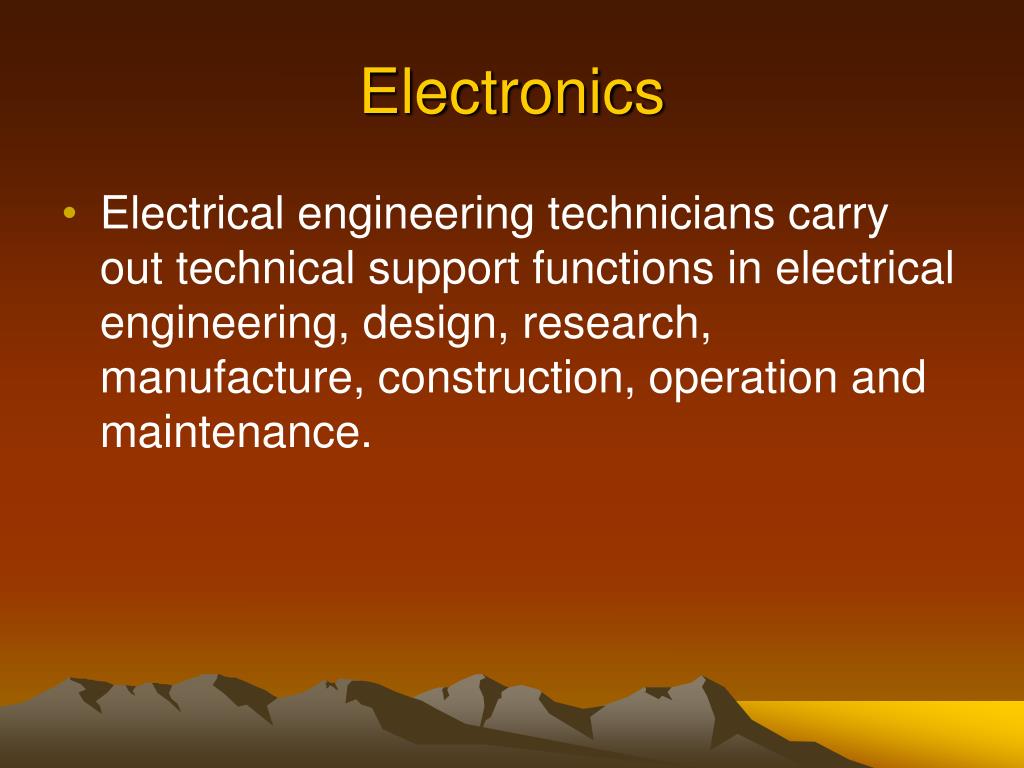 Electronics

• Electrical engineering technicians carry out technical support functions in electrical engineering, design, research, manufacture, construction, operation and maintenance.